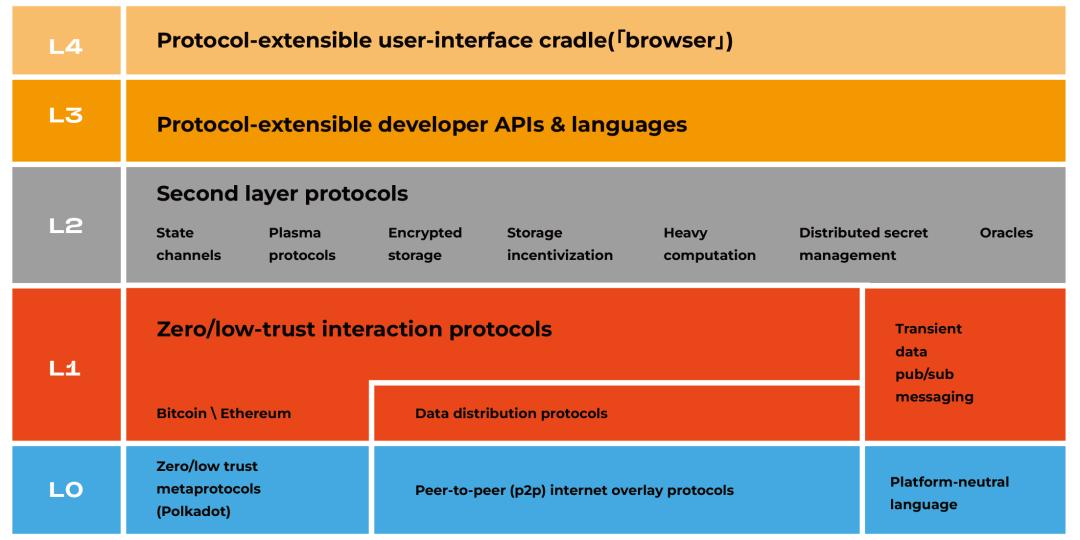 L4

Protocol-extensible user-interface cradle(「browser」)

L3

Protocol-extensible developer APIs & languages

L2

Second layer protocols

State channels

Plasma protocols

Encrypted storage

Storage incentivization

Heavy computation

Distributed secret management

Oracles

L1

Zero/low-trust interaction protocols

Bitcoin \ Ethereum

Data distribution protocols

Transient data pub/sub messaging

L0

Zero/low trust metaprotocols (Polkadot)

Peer-to-peer (p2p) internet overlay protocols

Platform-neutral language